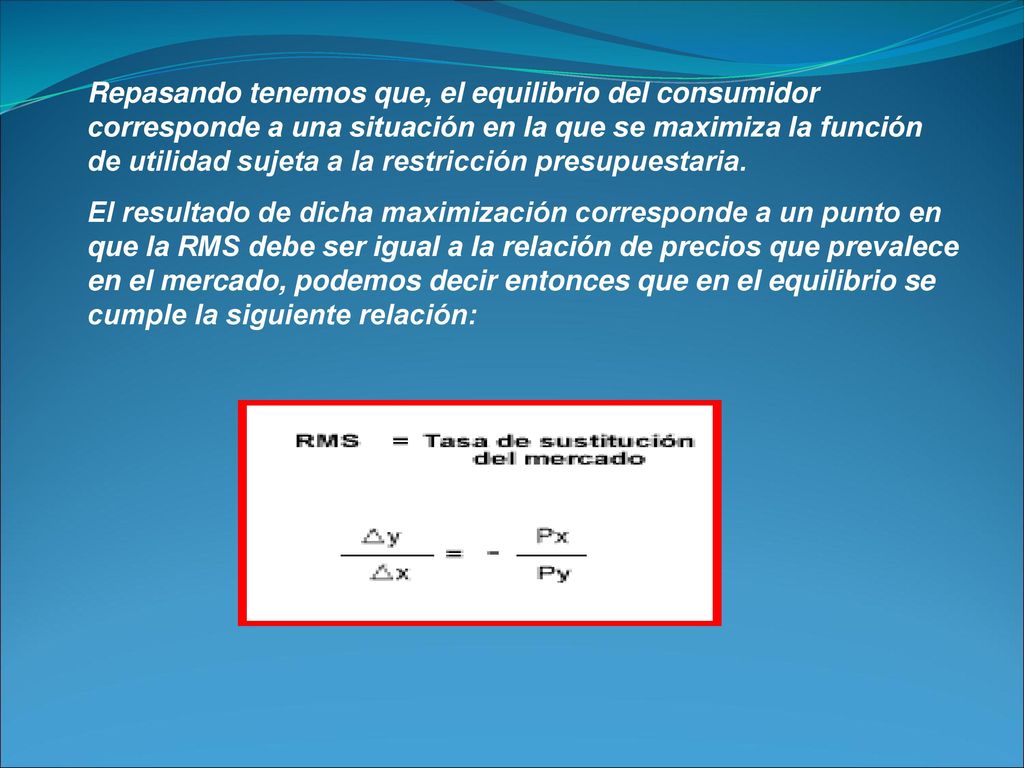 Repasando tenemos que, el equilibrio del consumidor corresponde a una situación en la que se maximiza la función de utilidad sujeta a la restricción presupuestaria.

El resultado de dicha maximización corresponde a un punto en que la RMS debe ser igual a la relación de precios que prevalece en el mercado, podemos decir entonces que en el equilibrio se cumple la siguiente relación:

RMS = Tasa de sustitución del mercado

$\frac{\triangle y}{\triangle x} = - \frac{Px}{Py}$